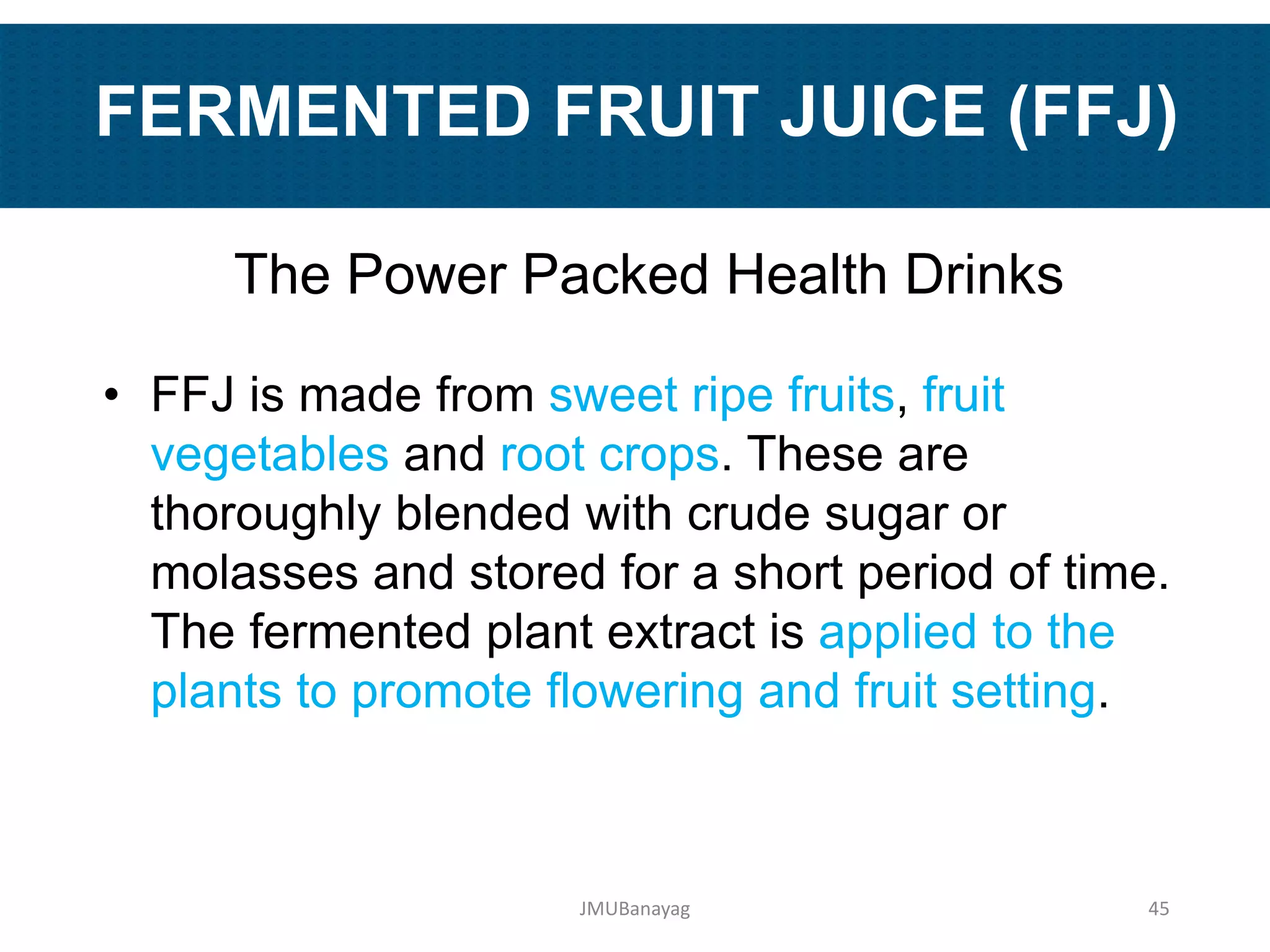 FERMENTED FRUIT JUICE (FFJ)

The Power Packed Health Drinks

• FFJ is made from sweet ripe fruits, fruit vegetables and root crops. These are thoroughly blended with crude sugar or molasses and stored for a short period of time. The fermented plant extract is applied to the plants to promote flowering and fruit setting.

JMUBanayag

45